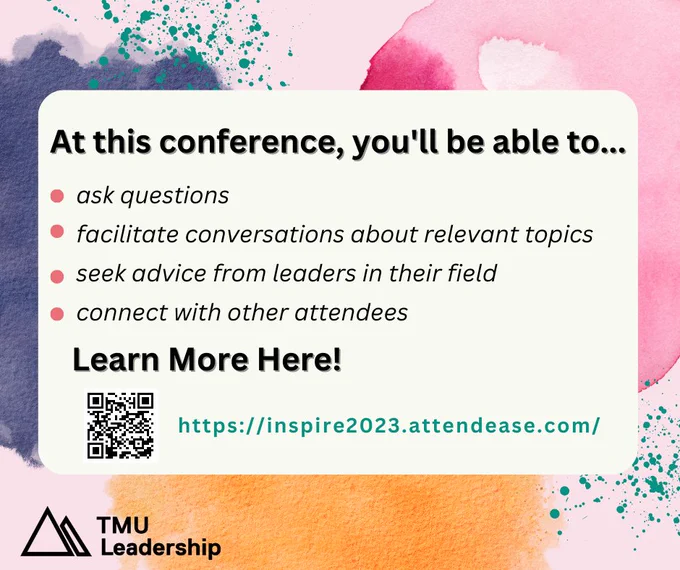 At this conference, you'll be able to...

- ask questions
- facilitate conversations about relevant topics
- seek advice from leaders in their field
- connect with other attendees

Learn More Here!

https://inspire2023.attendease.com/

TMU Leadership